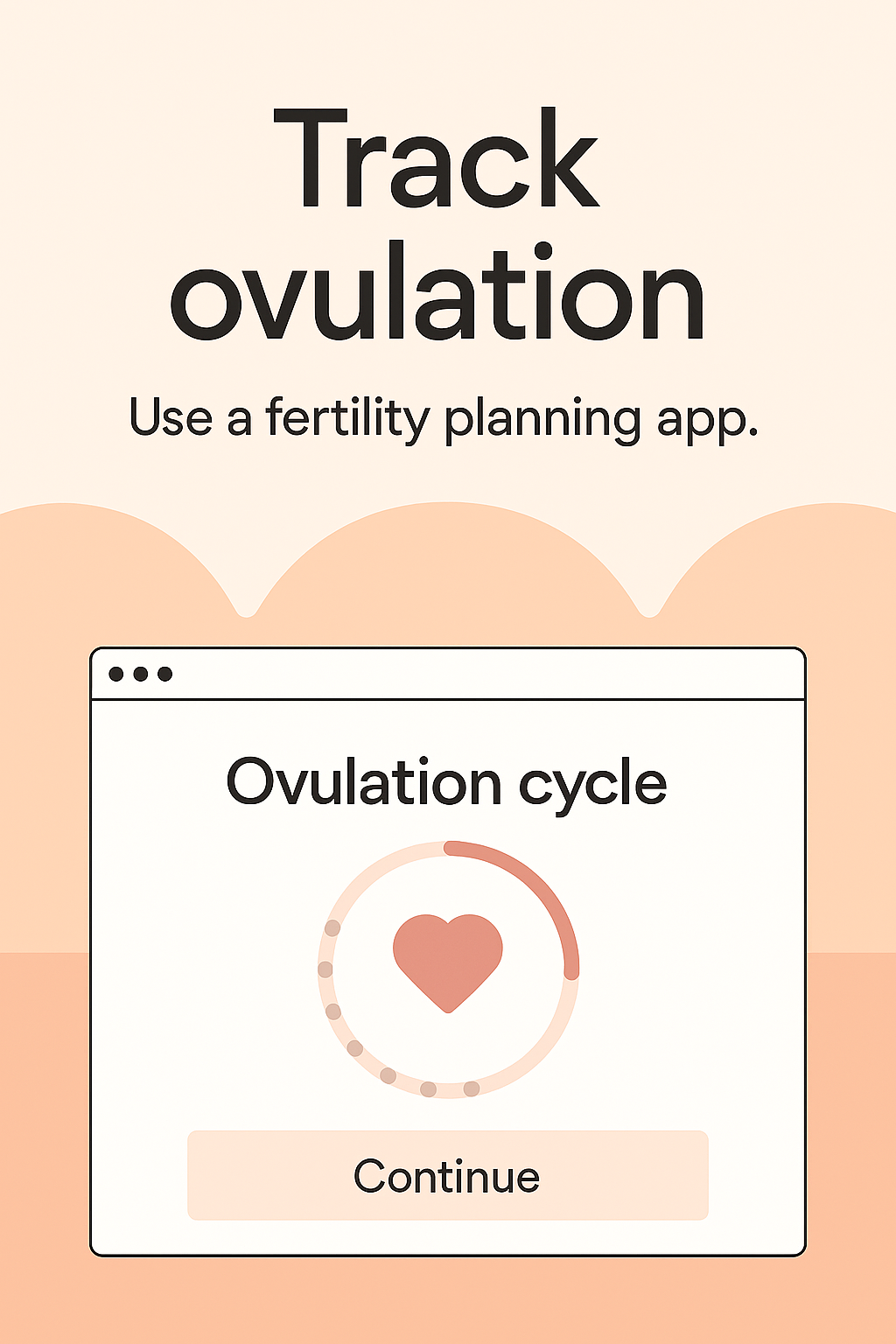 Track ovulation

Use a fertility planning app.

Ovulation cycle

Continue